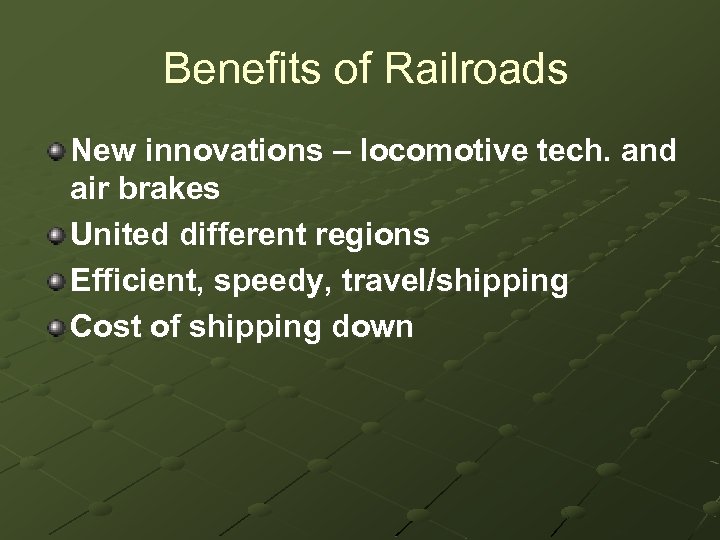 Benefits of Railroads

New innovations – locomotive tech. and air brakes

United different regions

Efficient, speedy, travel/shipping

Cost of shipping down